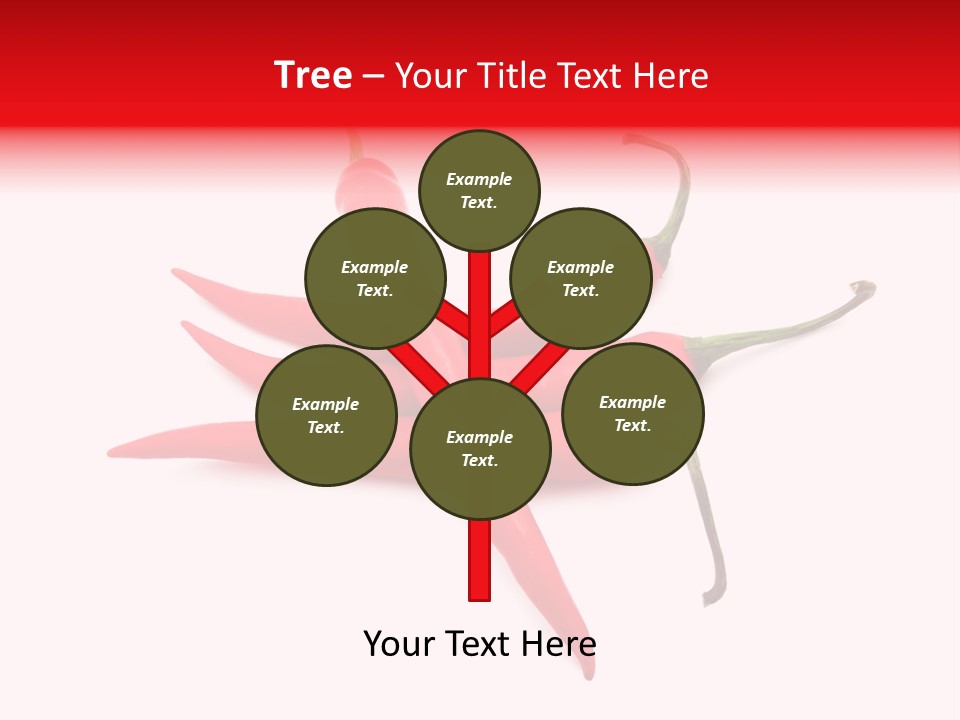 Tree – Your Title Text Here

Example Text.

Example Text.

Example Text.

Example Text.

Example Text.

Example Text.

Your Text Here